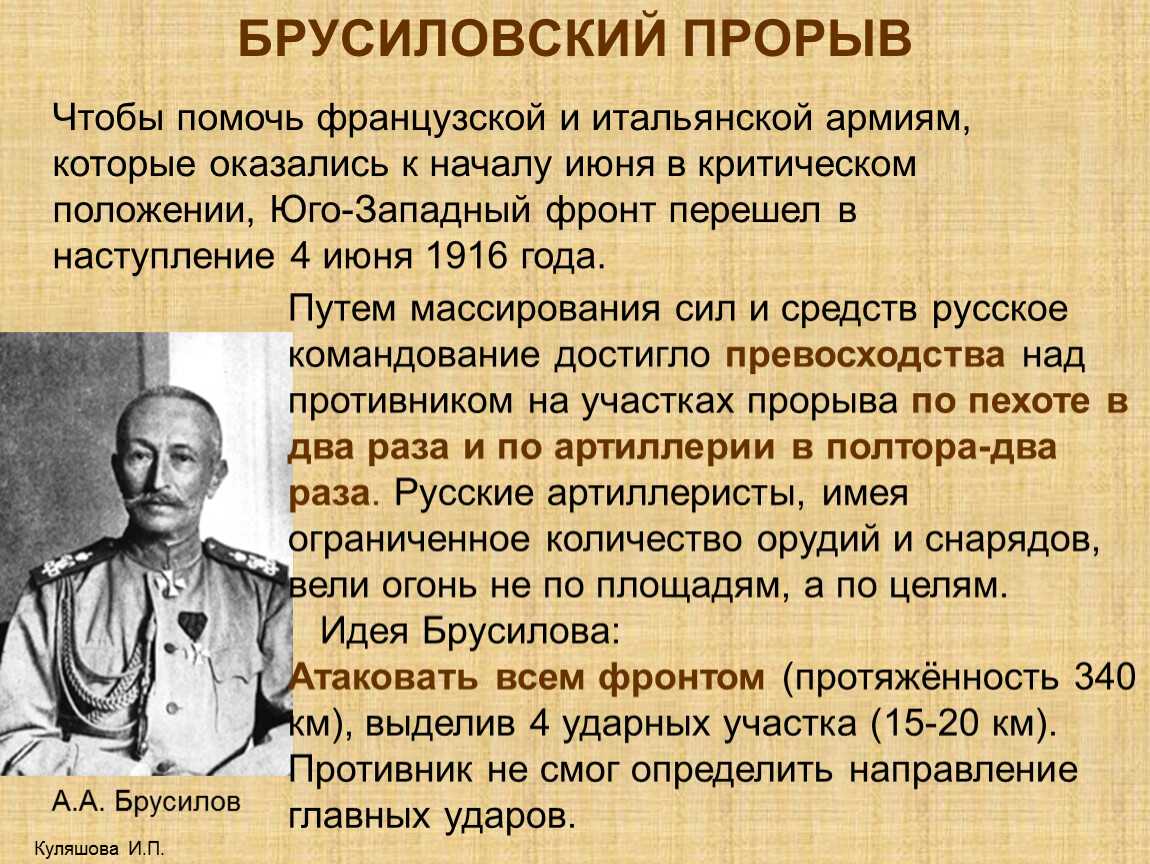 БРУСИЛОВСКИЙ ПРОРЫВ

Чтобы помочь французской и итальянской армиям, которые оказались к началу июня в критическом положении, Юго-Западный фронт перешел в наступление 4 июня 1916 года.

Путем массирования сил и средств русское командование достигло превосходства над противником на участках прорыва по пехоте в два раза и по артиллерии в полтора-два раза. Русские артиллеристы, имея ограниченное количество орудий и снарядов, вели огонь не по площадям, а по целям.

Идея Брусилова:
Атаковать всем фронтом (протяжённость 340 км), выделив 4 ударных участка (15-20 км). Противник не смог определить направление главных ударов.

А.А. Брусилов

Куляшова И.П.